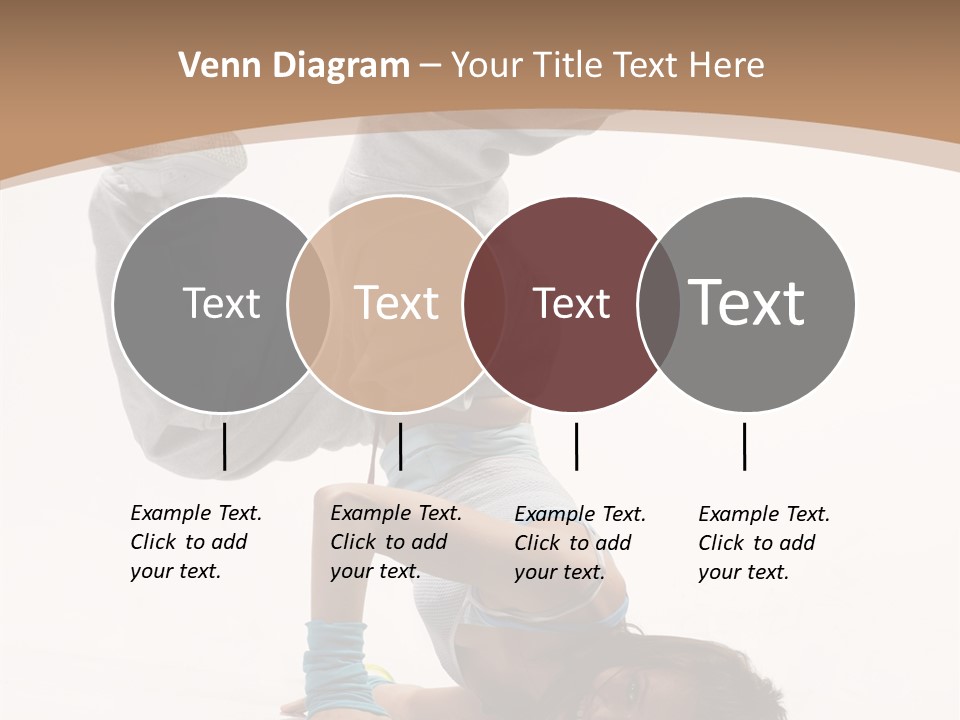 Venn Diagram – Your Title Text Here

Text

Text

Text

Text

Example Text. Click to add your text.

Example Text. Click to add your text.

Example Text. Click to add your text.

Example Text. Click to add your text.